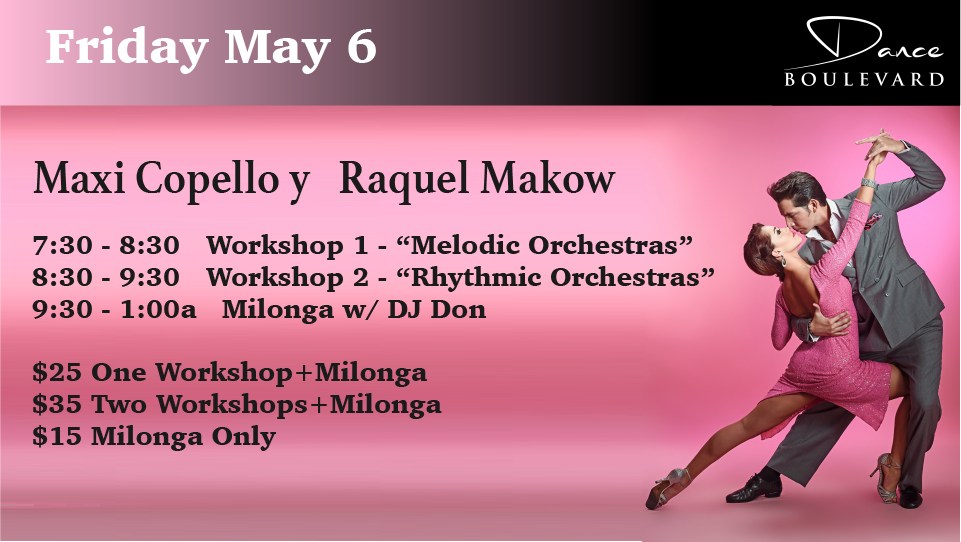 Friday May 6

Dance BOULEVARD

Maxi Copello y Raquel Makow

7:30 - 8:30 Workshop 1 - “Melodic Orchestras”
8:30 - 9:30 Workshop 2 - “Rhythmic Orchestras”
9:30 - 1:00a Milonga w/ DJ Don

$25 One Workshop+Milonga
$35 Two Workshops+Milonga
$15 Milonga Only